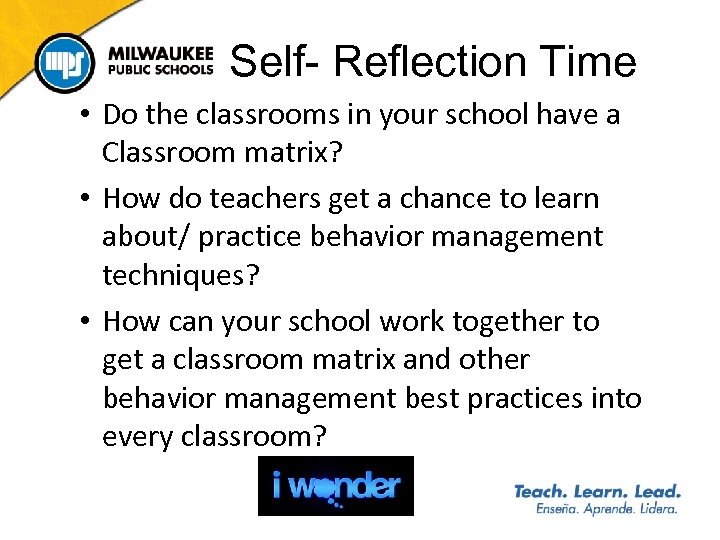 mps MILWAUKEE PUBLIC SCHOOLS

Self- Reflection Time

• Do the classrooms in your school have a Classroom matrix?
• How do teachers get a chance to learn about/ practice behavior management techniques?
• How can your school work together to get a classroom matrix and other behavior management best practices into every classroom?

i wonder

Teach. Learn. Lead.
Enseña. Aprende. Lidera.